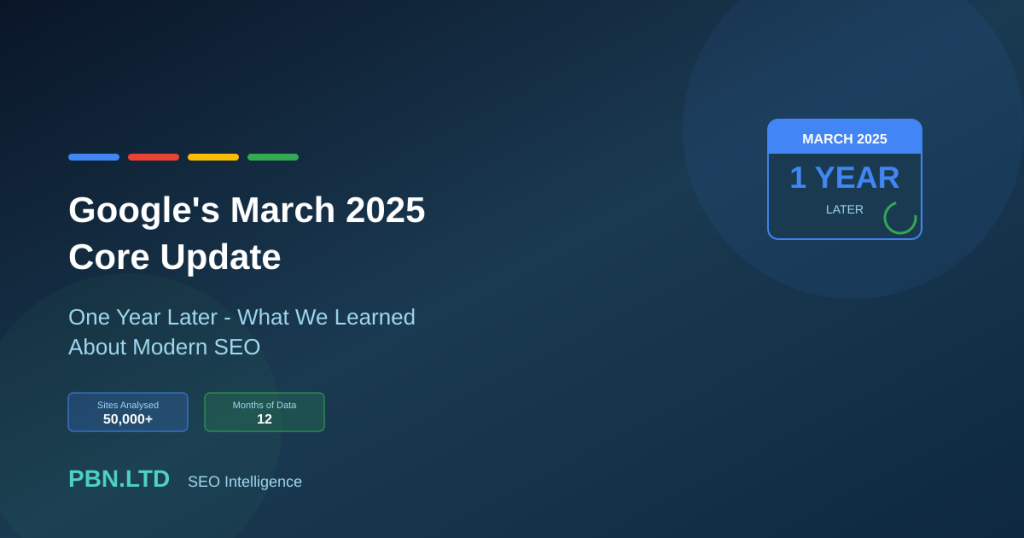 Google's March 2025 Core Update

One Year Later - What We Learned About Modern SEO

Sites Analysed
50,000+

Months of Data
12

PBN.LTD SEO Intelligence

MARCH 2025
1 YEAR
LATER